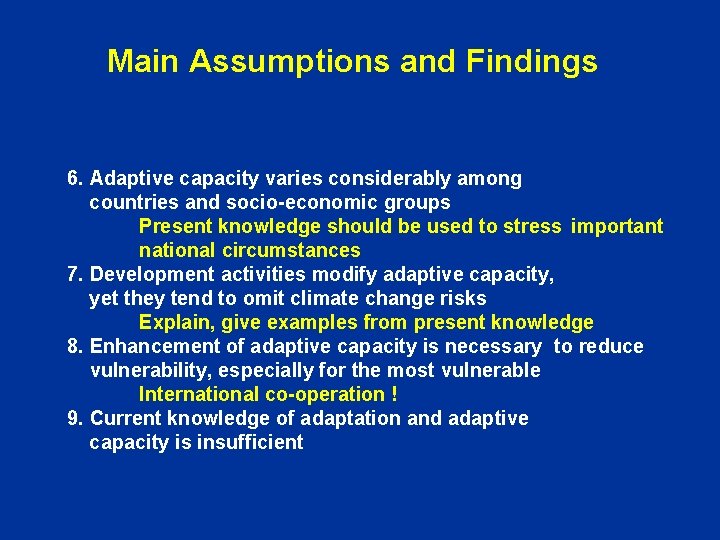 Main Assumptions and Findings

6. Adaptive capacity varies considerably among countries and socio-economic groups
Present knowledge should be used to stress important national circumstances
7. Development activities modify adaptive capacity, yet they tend to omit climate change risks
Explain, give examples from present knowledge
8. Enhancement of adaptive capacity is necessary to reduce vulnerability, especially for the most vulnerable
International co-operation !
9. Current knowledge of adaptation and adaptive capacity is insufficient